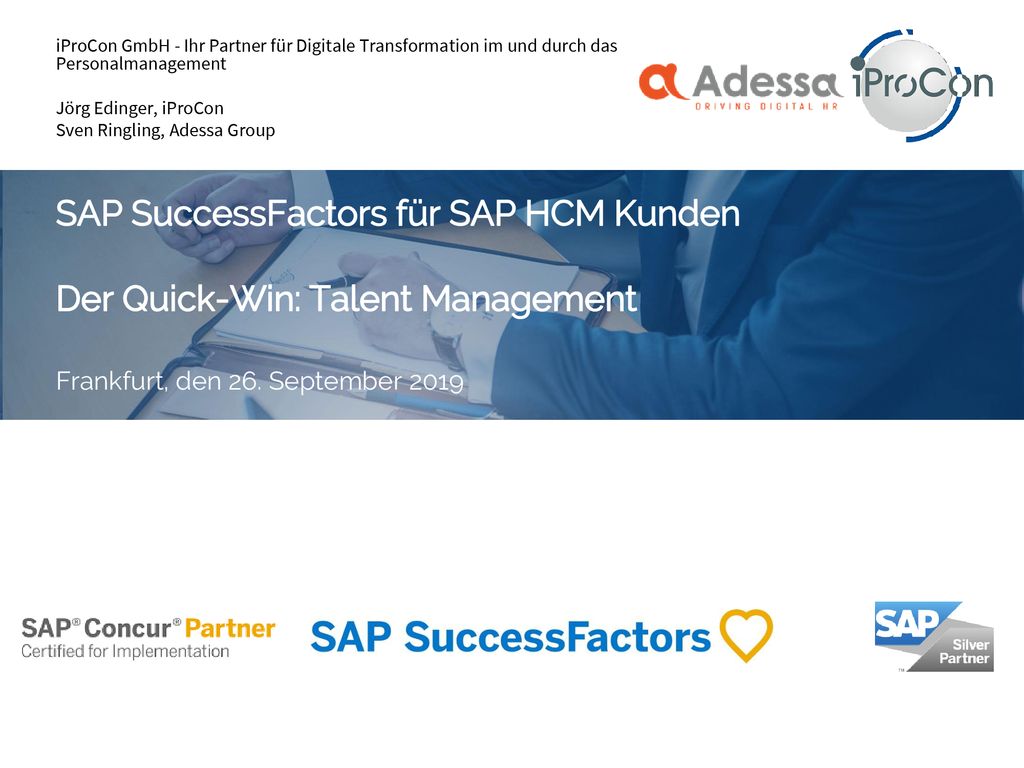 iProCon GmbH - Ihr Partner für Digitale Transformation im und durch das Personalmanagement

Jörg Edinger, iProCon
Sven Ringling, Adessa Group

Adessa DRIVING DIGITAL HR

iProCon

SAP SuccessFactors für SAP HCM Kunden

Der Quick-Win: Talent Management

Frankfurt, den 26. September 2019

SAP® Concur® Partner
Certified for Implementation

SAP SuccessFactors

SAP Silver Partner